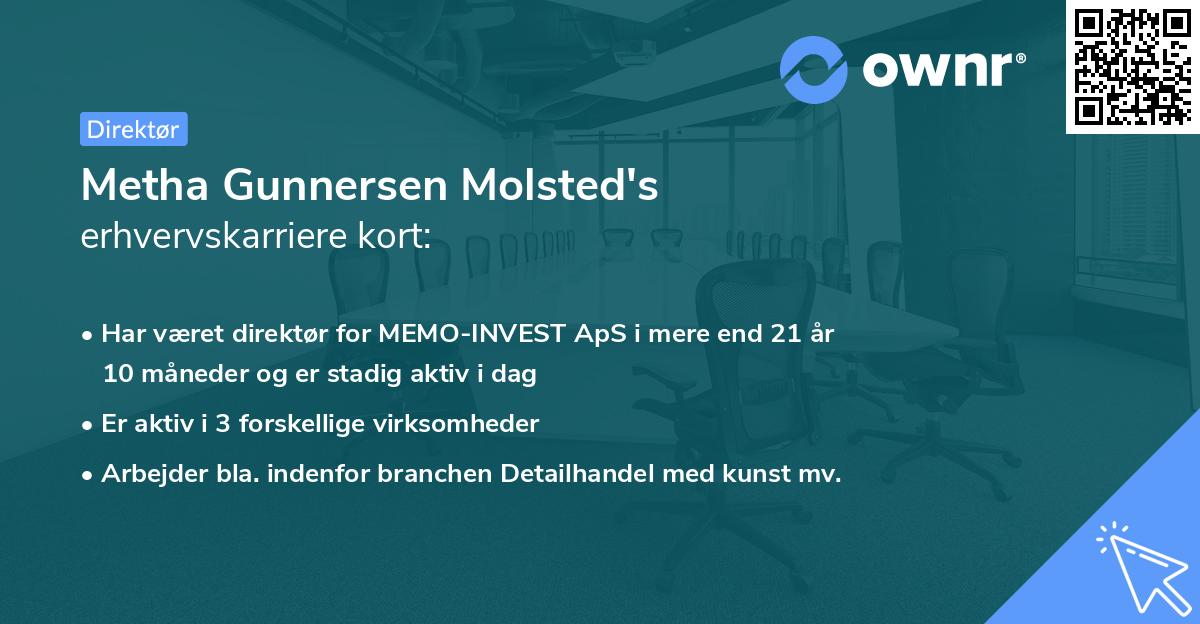 ownr®

Direktør

Metha Gunnersen Molsted's
erhvervskarriere kort:

• Har været direktør for MEMO-INVEST ApS i mere end 21 år 10 måneder og er stadig aktiv i dag

• Er aktiv i 3 forskellige virksomheder

• Arbejder bla. indenfor branchen Detailhandel med kunst mv.